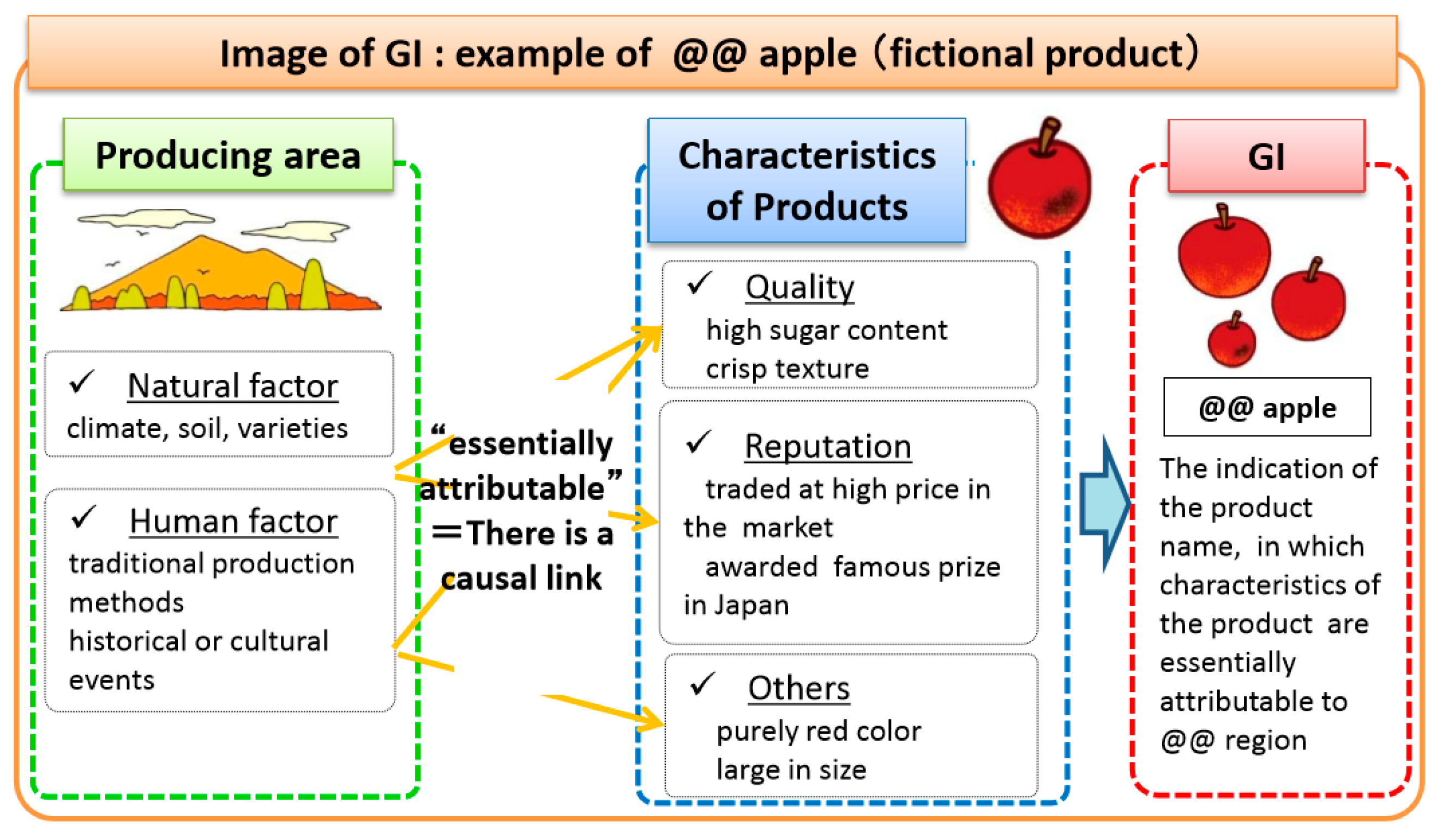 Image of GI : example of @@ apple（fictional product）

Producing area

✓ Natural factor
climate, soil, varieties

✓ Human factor
traditional production methods
historical or cultural events

“essentially attributable”
＝There is a causal link

Characteristics of Products

✓ Quality
high sugar content
crisp texture

✓ Reputation
traded at high price in the market
awarded famous prize in Japan

✓ Others
purely red color
large in size

GI

@@ apple

The indication of the product name, in which characteristics of the product are essentially attributable to @@ region